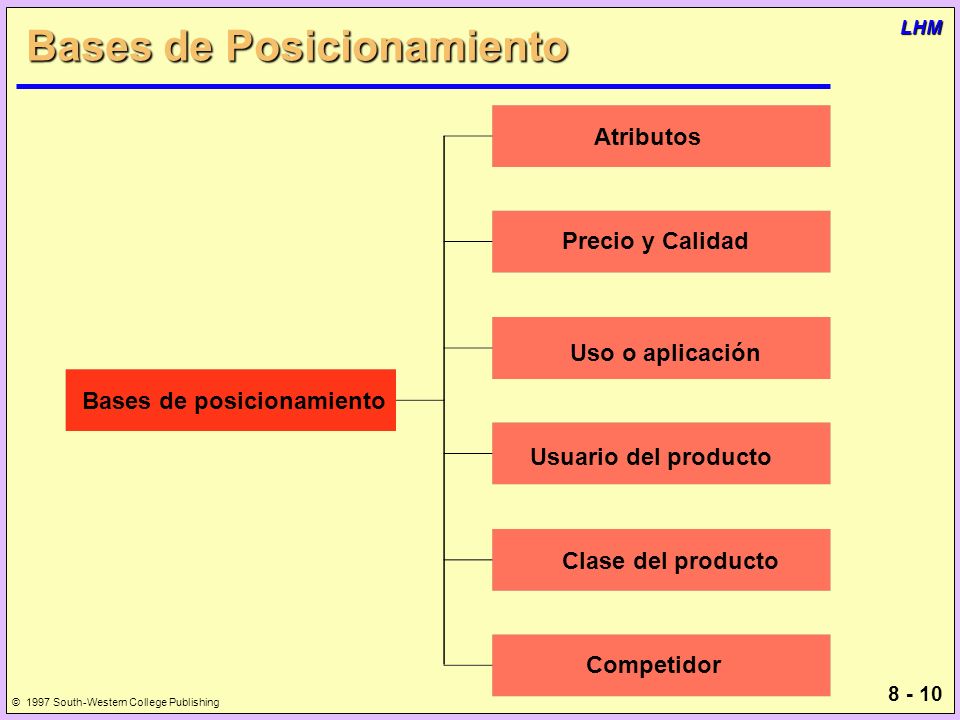 Bases de Posicionamiento

LHM

Bases de posicionamiento

Atributos

Precio y Calidad

Uso o aplicación

Usuario del producto

Clase del producto

Competidor

© 1997 South-Western College Publishing

8 - 10